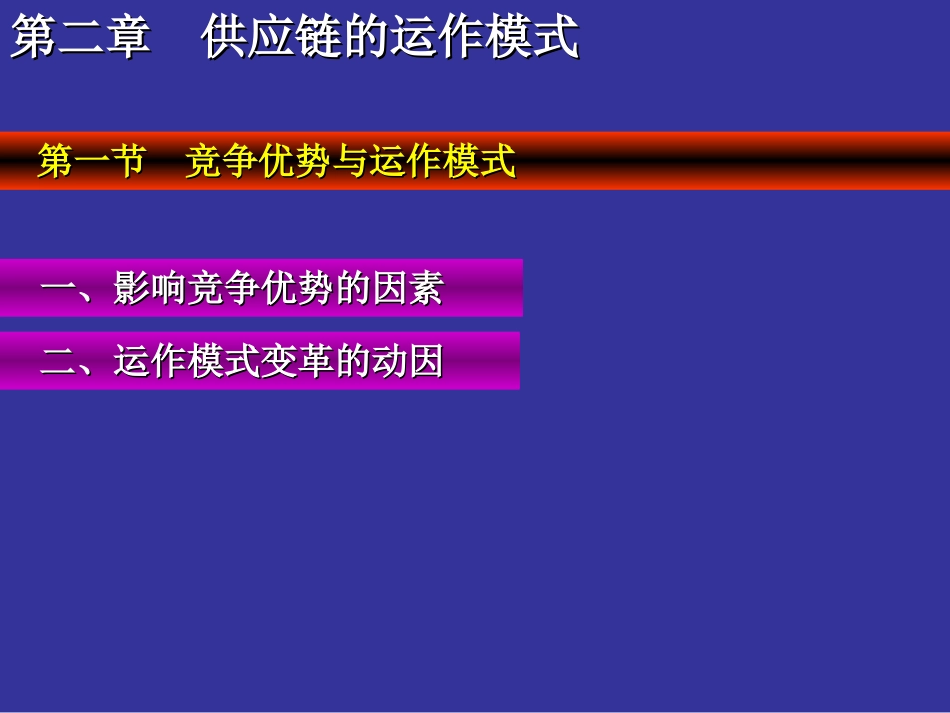 第二章　供应链的运作模式

第一节　竞争优势与运作模式

一、影响竞争优势的因素

二、运作模式变革的动因